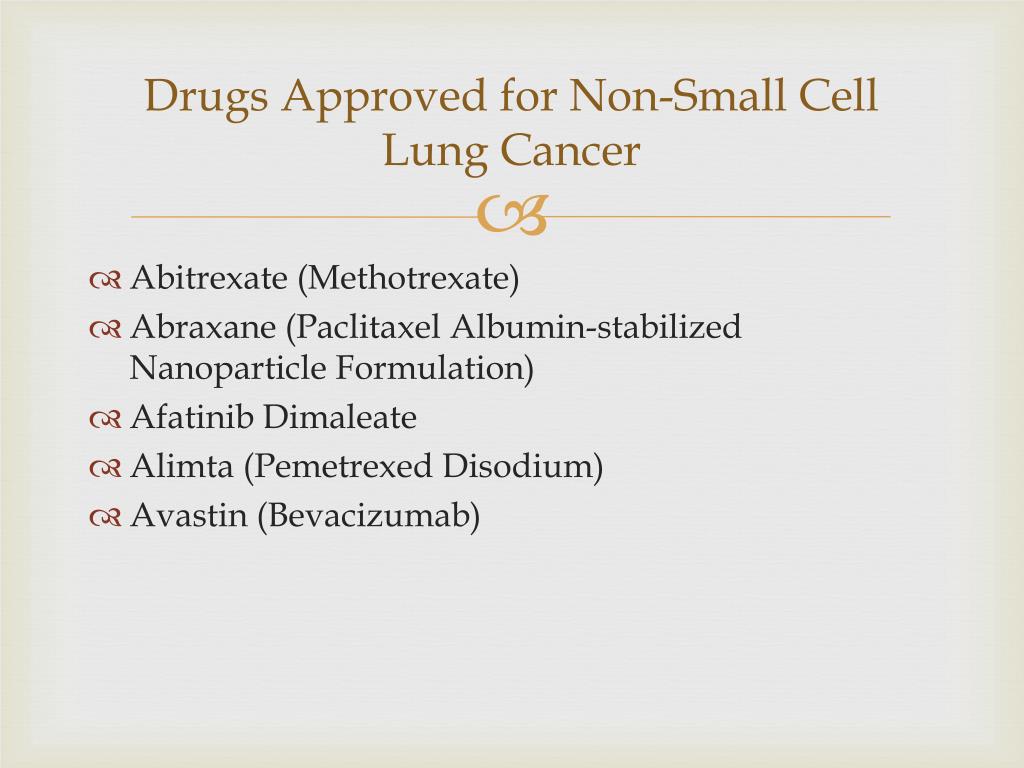 Drugs Approved for Non-Small Cell Lung Cancer

Abitrexate (Methotrexate)
Abraxane (Paclitaxel Albumin-stabilized Nanoparticle Formulation)
Afatinib Dimaleate
Alimta (Pemetrexed Disodium)
Avastin (Bevacizumab)